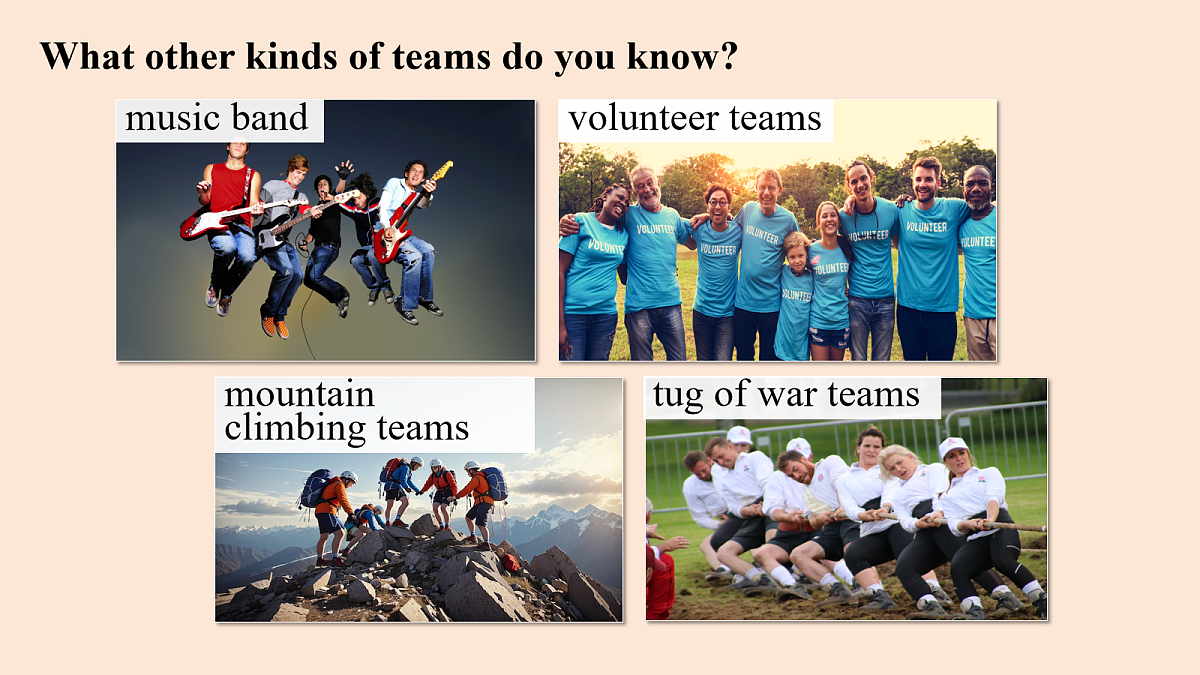 What other kinds of teams do you know?

music band

volunteer teams

VOLUNTEER

VOLUNTEER

VOLUNTEER

VOLUNTEER

VOLUNTEER

VOLUNTEER

VOLUNTEER

VOLUNTEER

mountain climbing teams

tug of war teams